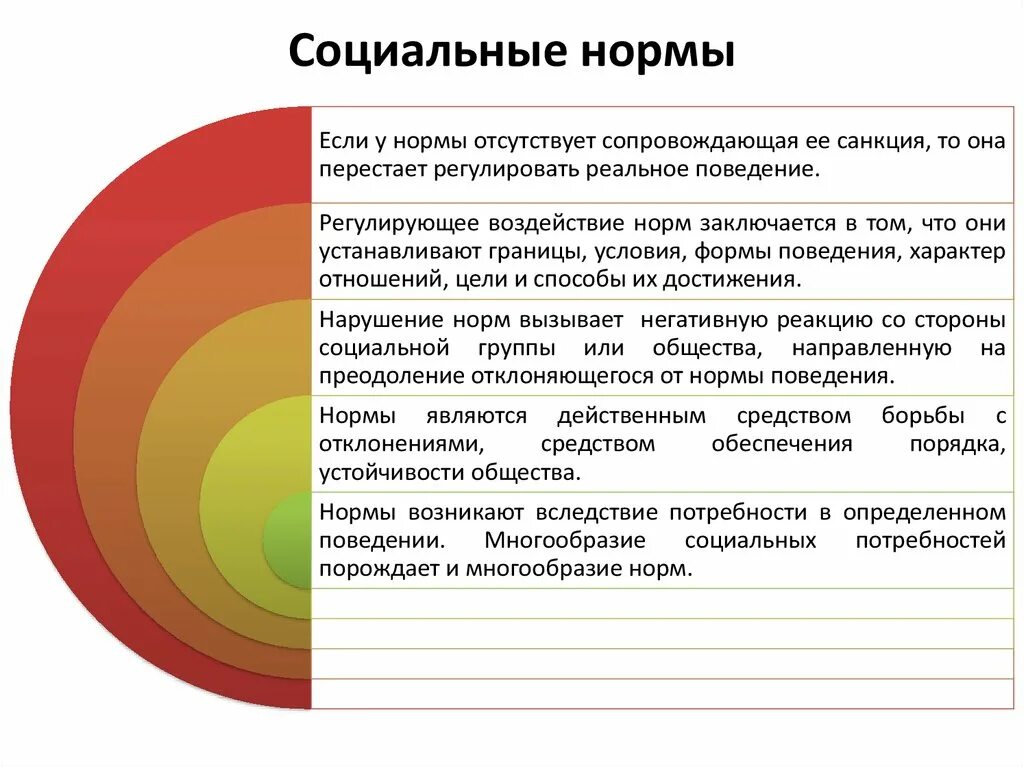 Социальные нормы

Если у нормы отсутствует сопровождающая ее санкция, то она перестает регулировать реальное поведение.

Регулирующее воздействие норм заключается в том, что они устанавливают границы, условия, формы поведения, характер отношений, цели и способы их достижения.

Нарушение норм вызывает негативную реакцию со стороны социальной группы или общества, направленную на преодоление отклоняющегося от нормы поведения.

Нормы являются действенным средством борьбы с отклонениями, средством обеспечения порядка, устойчивости общества.

Нормы возникают вследствие потребности в определенном поведении. Многообразие социальных потребностей порождает и многообразие норм.